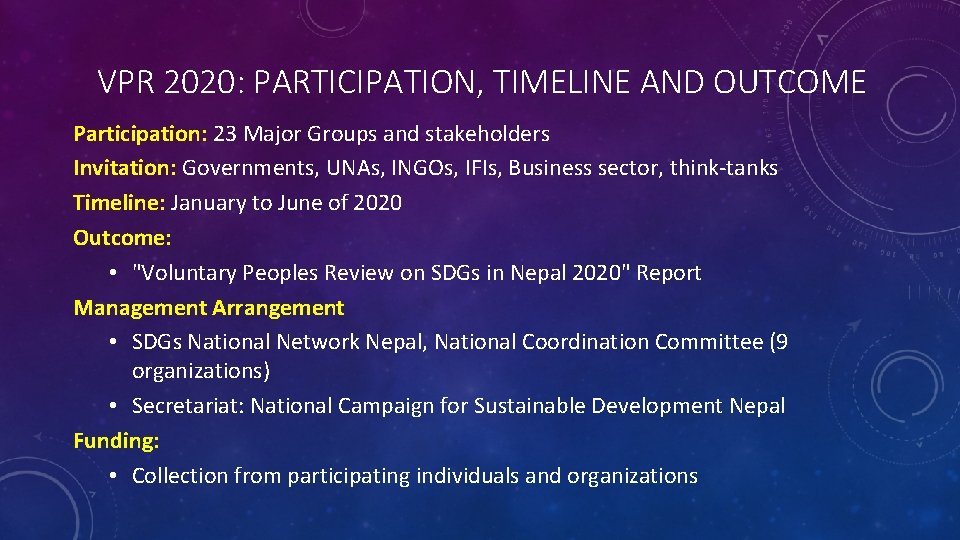 VPR 2020: PARTICIPATION, TIMELINE AND OUTCOME

Participation: 23 Major Groups and stakeholders

Invitation: Governments, UNAs, INGOs, IFIs, Business sector, think-tanks

Timeline: January to June of 2020

Outcome:
• "Voluntary Peoples Review on SDGs in Nepal 2020" Report

Management Arrangement
• SDGs National Network Nepal, National Coordination Committee (9 organizations)
• Secretariat: National Campaign for Sustainable Development Nepal

Funding:
• Collection from participating individuals and organizations